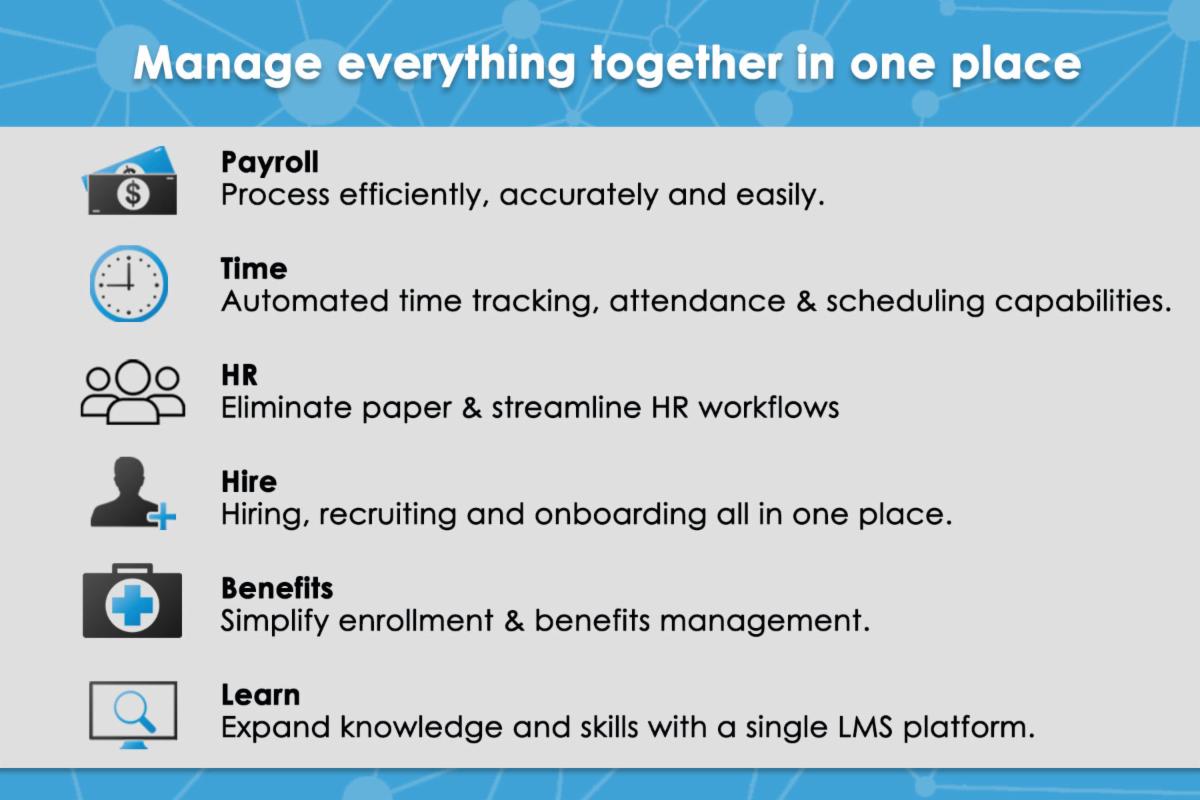 Manage everything together in one place

Payroll
Process efficiently, accurately and easily.

Time
Automated time tracking, attendance & scheduling capabilities.

HR
Eliminate paper & streamline HR workflows

Hire
Hiring, recruiting and onboarding all in one place.

Benefits
Simplify enrollment & benefits management.

Learn
Expand knowledge and skills with a single LMS platform.